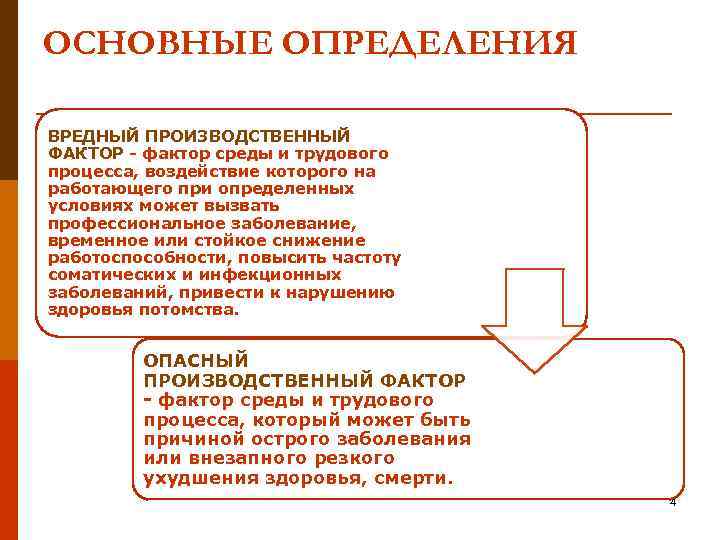 ОСНОВНЫЕ ОПРЕДЕЛЕНИЯ

ВРЕДНЫЙ ПРОИЗВОДСТВЕННЫЙ ФАКТОР - фактор среды и трудового процесса, воздействие которого на работающего при определенных условиях может вызвать профессиональное заболевание, временное или стойкое снижение работоспособности, повысить частоту соматических и инфекционных заболеваний, привести к нарушению здоровья потомства.

ОПАСНЫЙ ПРОИЗВОДСТВЕННЫЙ ФАКТОР - фактор среды и трудового процесса, который может быть причиной острого заболевания или внезапного резкого ухудшения здоровья, смерти.

4